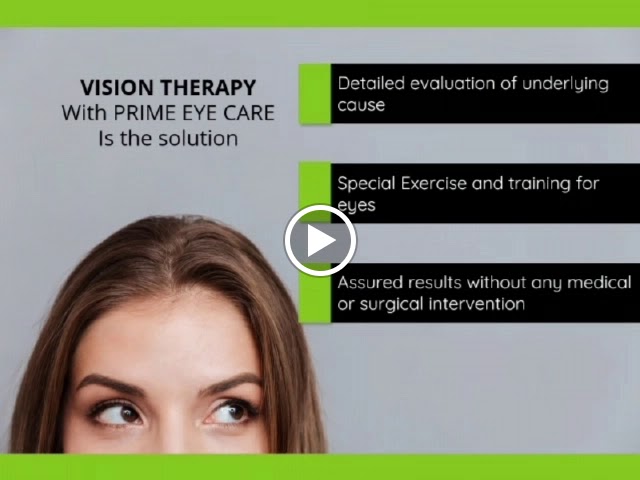 VISION THERAPY
With PRIME EYE CARE
Is the solution

Detailed evaluation of underlying cause

Special Exercise and training for eyes

Assured results without any medical or surgical intervention